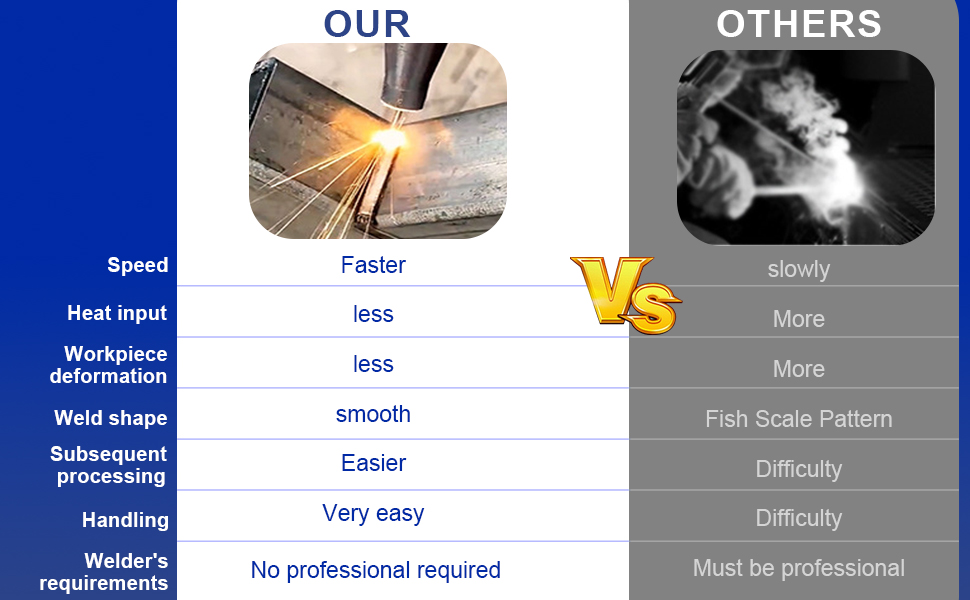 | | OUR | OTHERS |
|---|---|---|
| Speed | Faster | slowly |
| Heat input | less | More |
| Workpiece deformation | less | More |
| Weld shape | smooth | Fish Scale Pattern |
| Subsequent processing | Easier | Difficulty |
| Handling | Very easy | Difficulty |
| Welder's requirements | No professional required | Must be professional |

VS